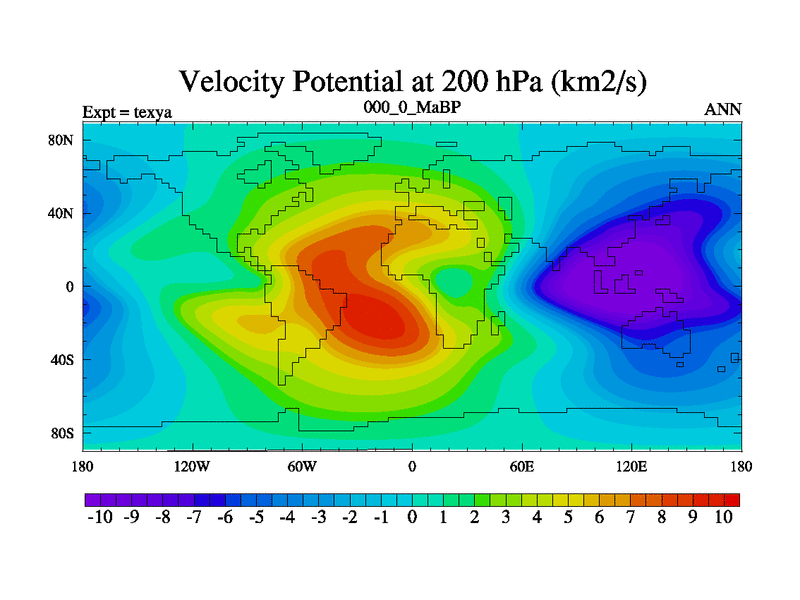 Velocity Potential at 200 hPa (km2/s)

Expt = texya
000_0_MaBP
ANN

80N
40N
0
40S
80S

180
120W
60W
0
60E
120E
180

-10 -9 -8 -7 -6 -5 -4 -3 -2 -1 0 1 2 3 4 5 6 7 8 9 10